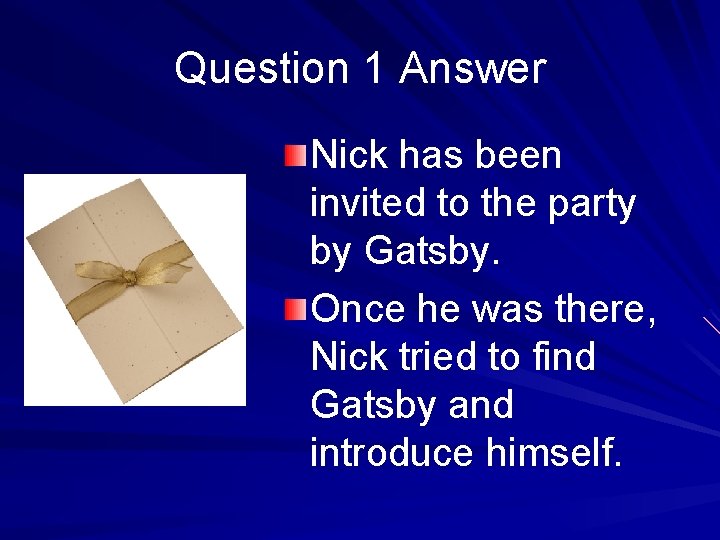 Question 1 Answer

Nick has been invited to the party by Gatsby.

Once he was there, Nick tried to find Gatsby and introduce himself.